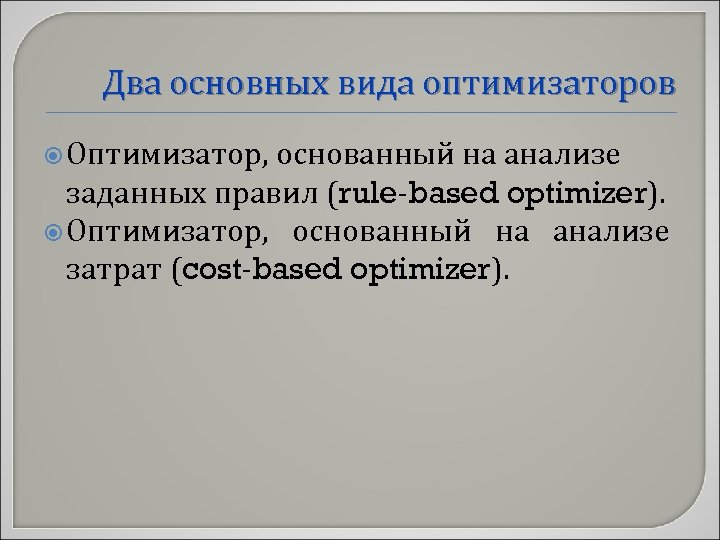 Два основных вида оптимизаторов

Оптимизатор, основанный на анализе заданных правил (rule-based optimizer).

Оптимизатор, основанный на анализе затрат (cost-based optimizer).